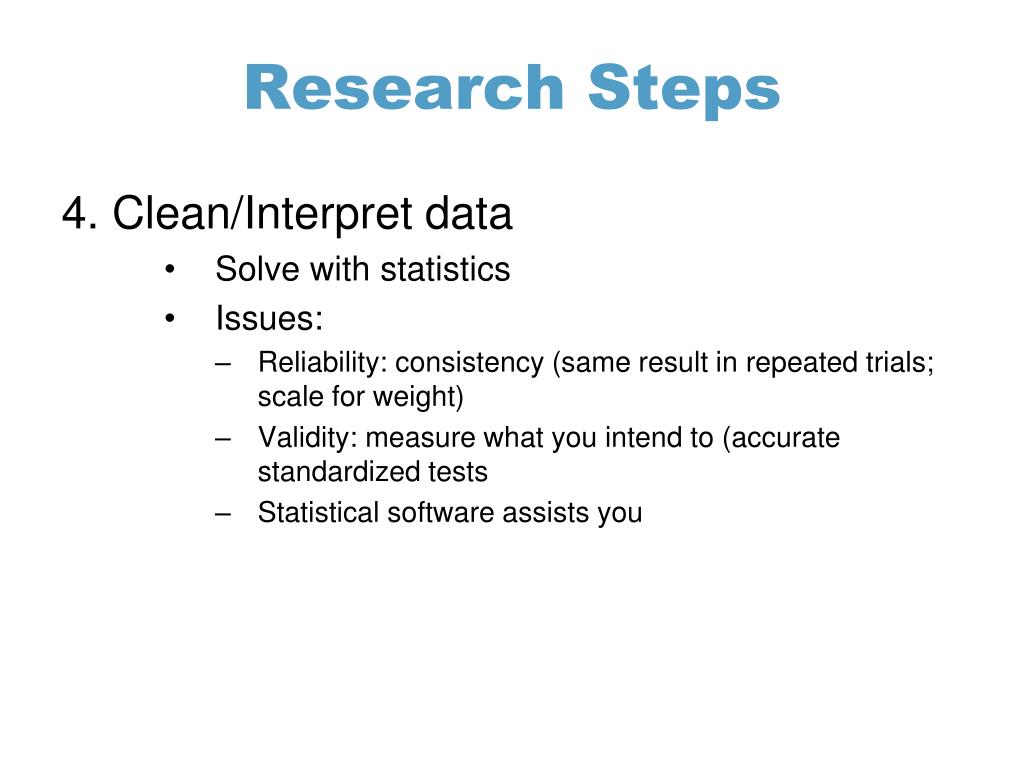 Research Steps

4. Clean/Interpret data

• Solve with statistics

• Issues:

– Reliability: consistency (same result in repeated trials; scale for weight)

– Validity: measure what you intend to (accurate standardized tests

– Statistical software assists you